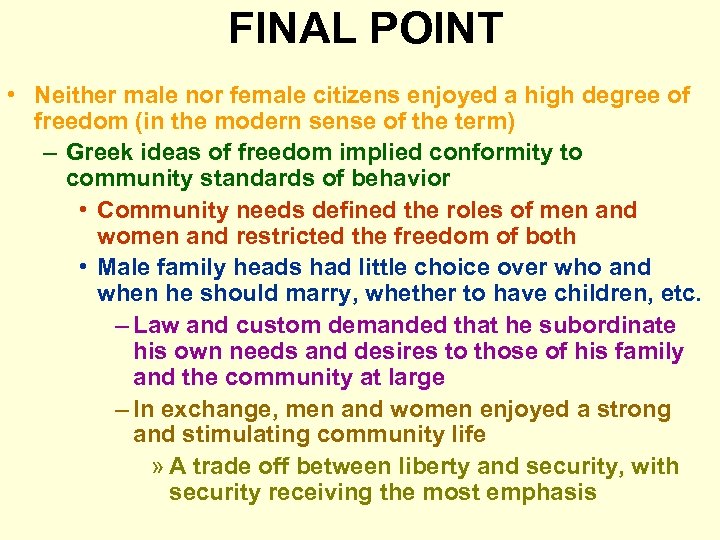 FINAL POINT

• Neither male nor female citizens enjoyed a high degree of freedom (in the modern sense of the term)

– Greek ideas of freedom implied conformity to community standards of behavior

• Community needs defined the roles of men and women and restricted the freedom of both

• Male family heads had little choice over who and when he should marry, whether to have children, etc.

– Law and custom demanded that he subordinate his own needs and desires to those of his family and the community at large

– In exchange, men and women enjoyed a strong and stimulating community life

» A trade off between liberty and security, with security receiving the most emphasis